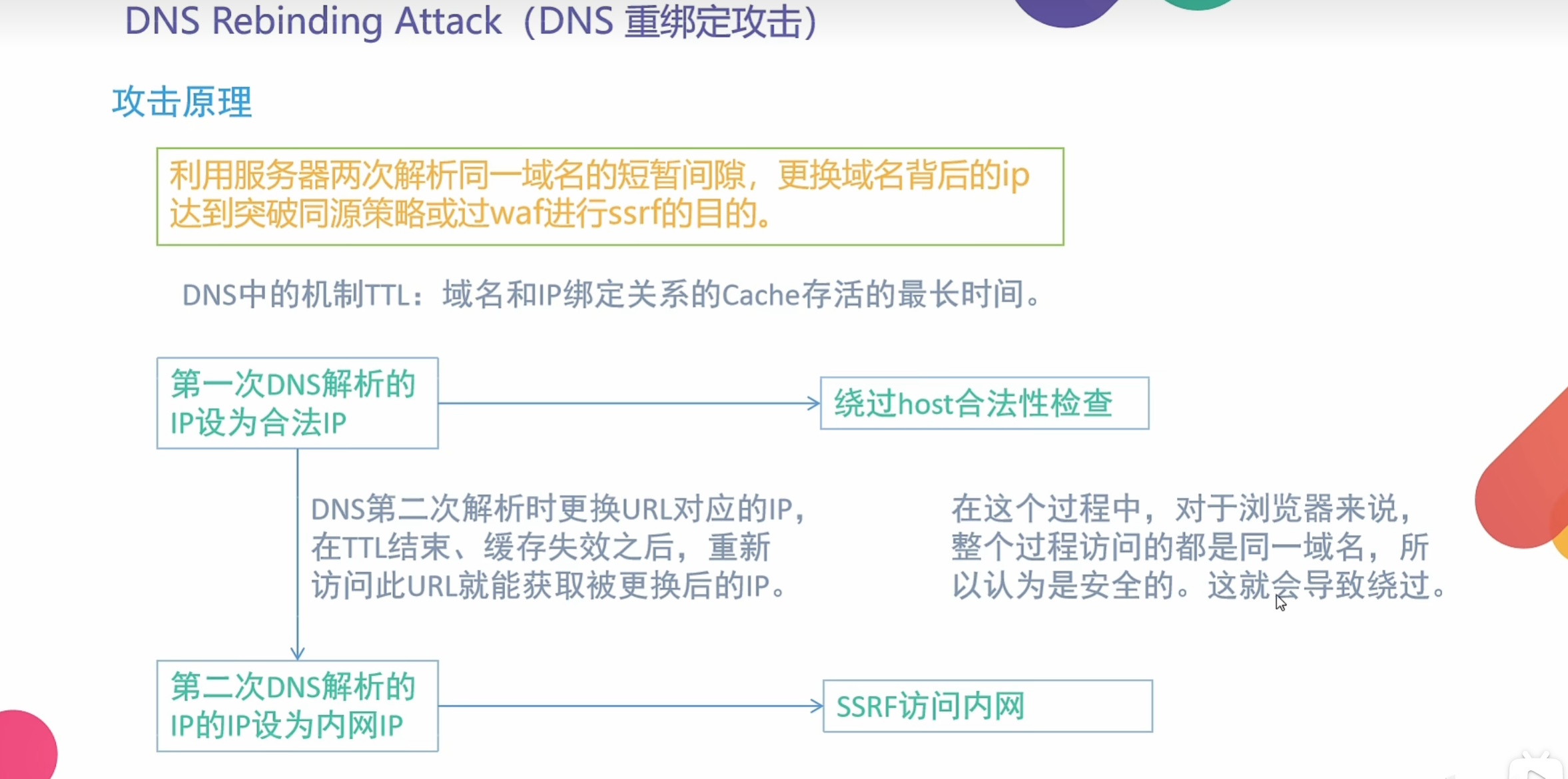 DNS Rebinding Attack（DNS 重绑定攻击）

攻击原理

利用服务器两次解析同一域名的短暂间隙，更换域名背后的ip达到突破同源策略或过waf进行ssrf的目的。

DNS中的机制TTL：域名和IP绑定关系的Cache存活的最长时间。

第一次DNS解析的IP设为合法IP

绕过host合法性检查

DNS第二次解析时更换URL对应的IP，在TTL结束、缓存失效之后，重新访问此URL就能获取被更换后的IP。

在这个过程中，对于浏览器来说，整个过程访问的都是同一域名，所以认为是安全的。这就会导致绕过。

第二次DNS解析的IP的IP设为内网IP

SSRF访问内网